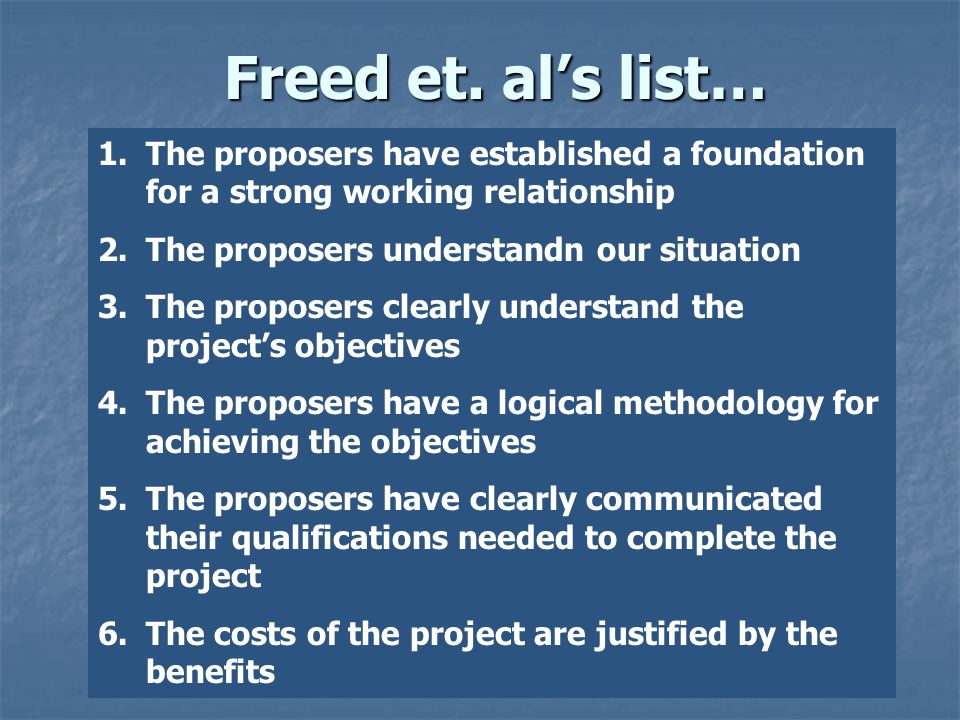 Freed et. al's list…

1. The proposers have established a foundation for a strong working relationship

2. The proposers understandn our situation

3. The proposers clearly understand the project's objectives

4. The proposers have a logical methodology for achieving the objectives

5. The proposers have clearly communicated their qualifications needed to complete the project

6. The costs of the project are justified by the benefits